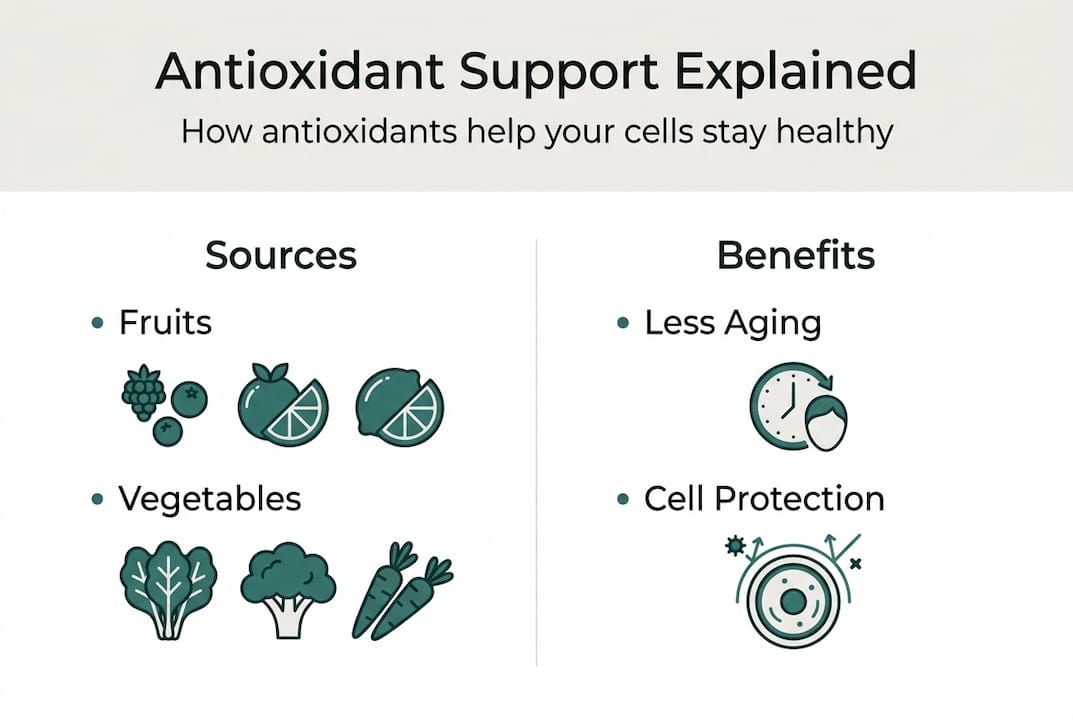 Antioxidant Support Explained

How antioxidants help your cells stay healthy

Sources

• Fruits

• Vegetables

Benefits

• Less Aging

• Cell Protection